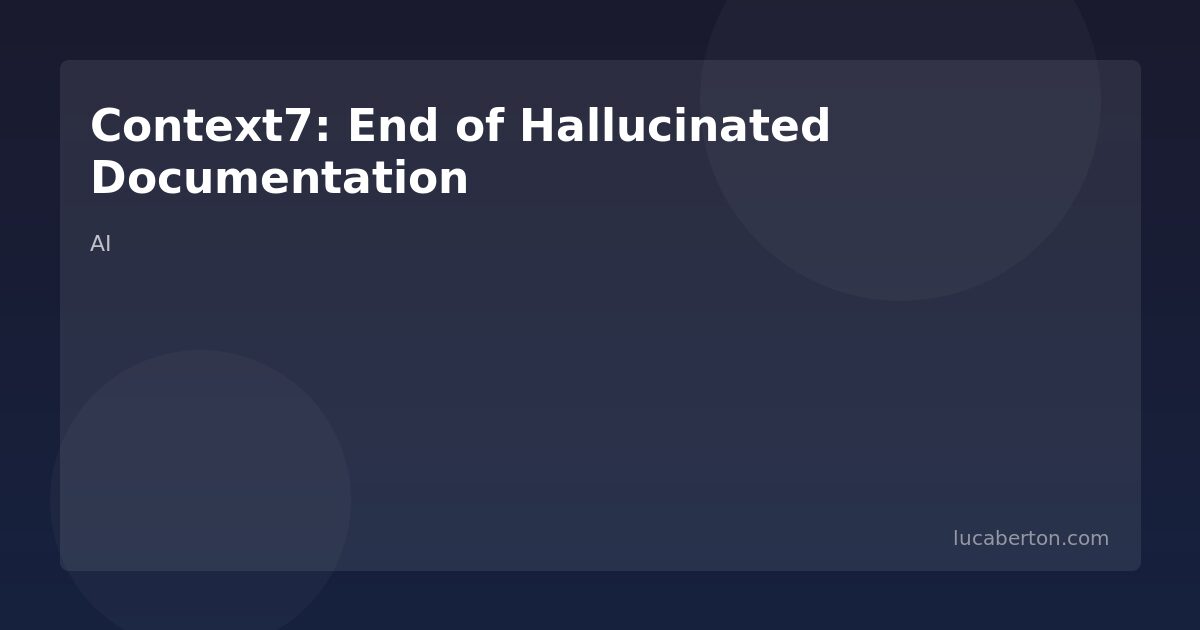 Context7: End of Hallucinated Documentation

AI

lucaberton.com